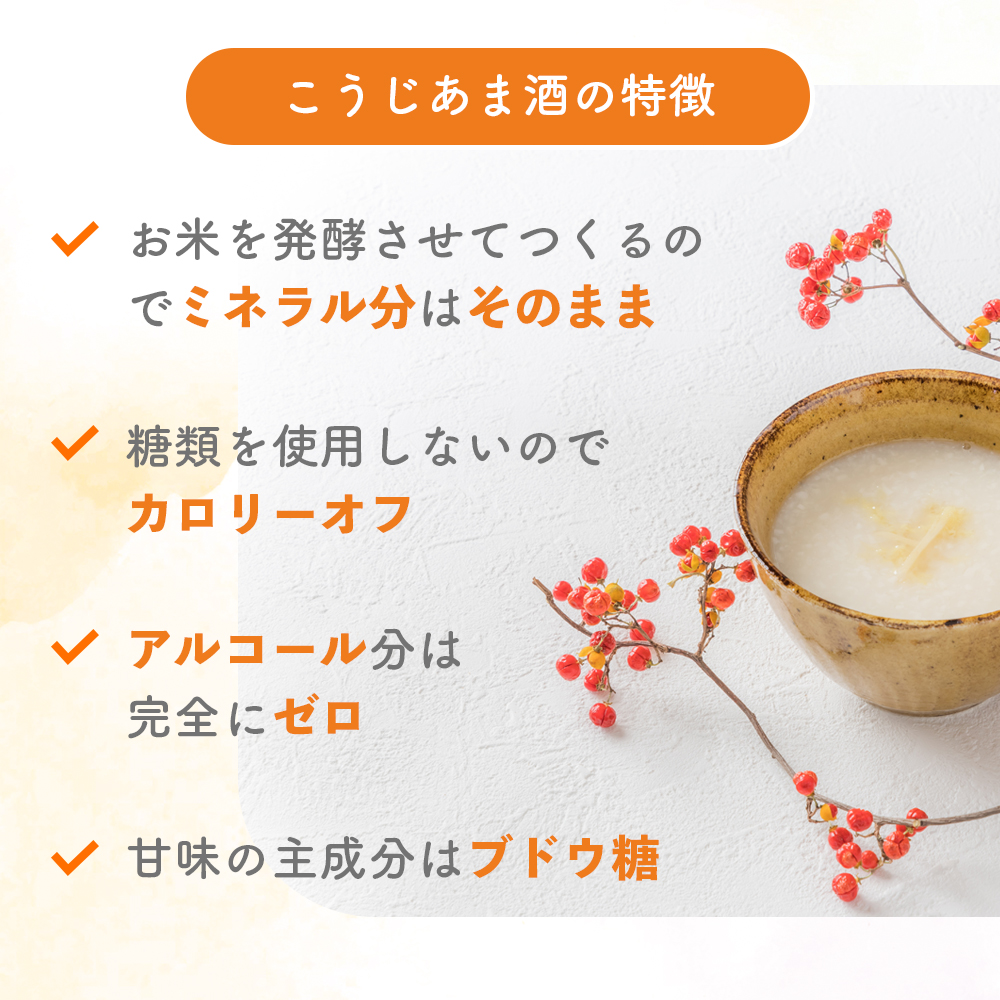 こうじあま酒の特徴

お米を発酵させてつくるのでミネラル分はそのまま

糖類を使用しないのでカロリーオフ

アルコール分は完全にゼロ

甘味の主成分はブドウ糖